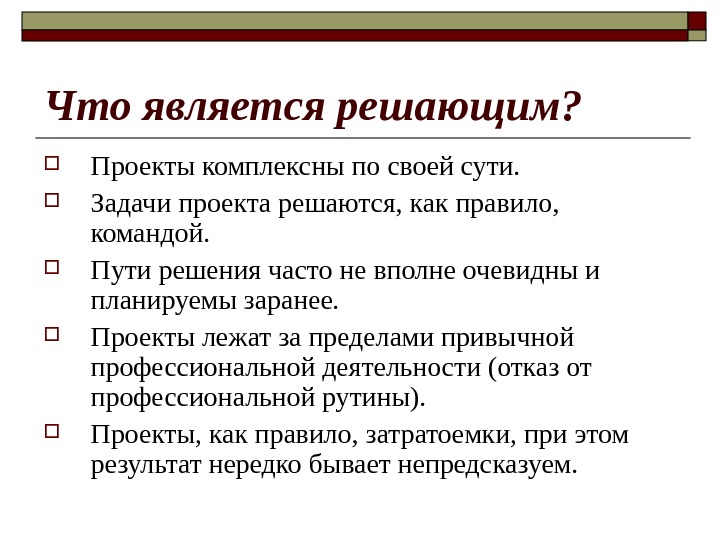 Что является решающим?

Проекты комплексны по своей сути.

Задачи проекта решаются, как правило, командой.

Пути решения часто не вполне очевидны и планируемы заранее.

Проекты лежат за пределами привычной профессиональной деятельности (отказ от профессиональной рутины).

Проекты, как правило, затратоемки, при этом результат нередко бывает непредсказуем.